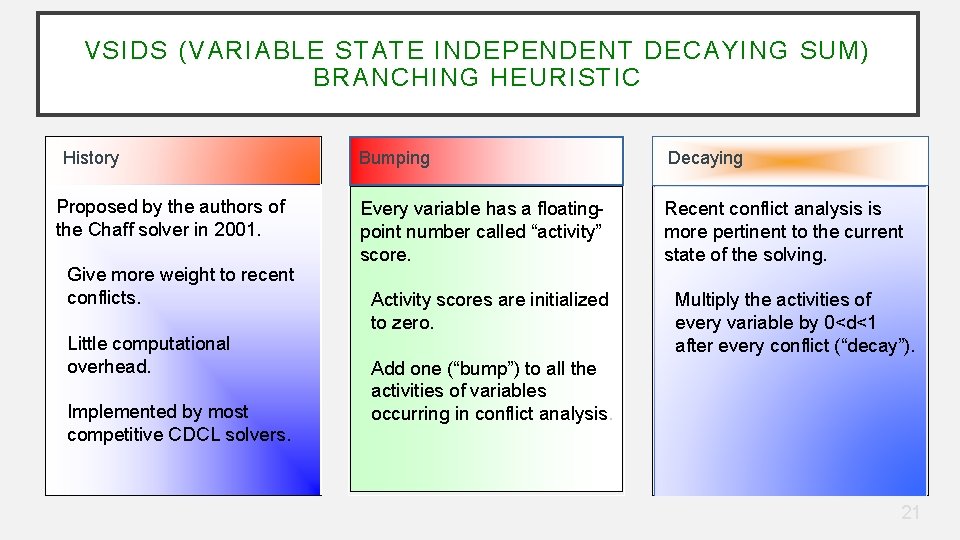 VSIDS (VARIABLE STATE INDEPENDENT DECAYING SUM) BRANCHING HEURISTIC

History

Proposed by the authors of the Chaff solver in 2001.

Give more weight to recent conflicts.

Little computational overhead.

Implemented by most competitive CDCL solvers.

Bumping

Every variable has a floating-point number called “activity” score.

Activity scores are initialized to zero.

Add one (“bump”) to all the activities of variables occurring in conflict analysis.

Decaying

Recent conflict analysis is more pertinent to the current state of the solving.

Multiply the activities of every variable by 0<d<1 after every conflict (“decay”).

21